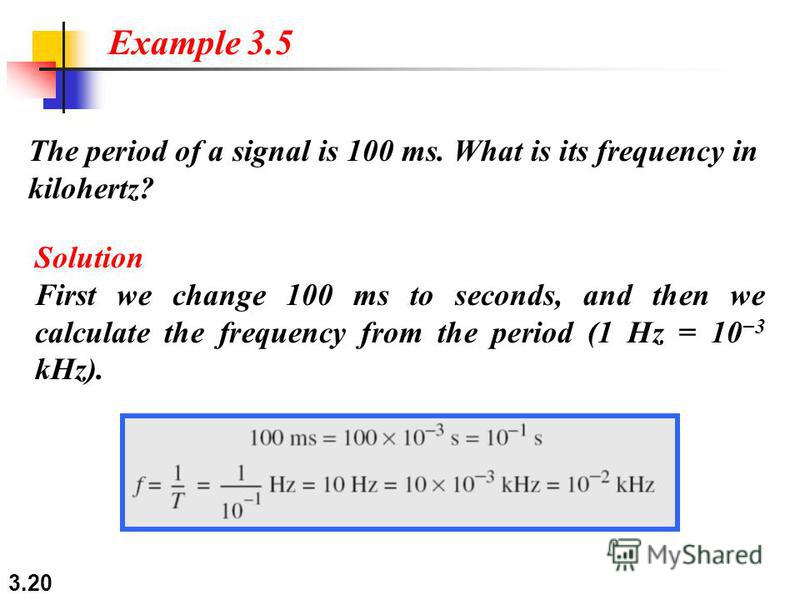 Example 3.5

The period of a signal is 100 ms. What is its frequency in kilohertz?

Solution
First we change 100 ms to seconds, and then we calculate the frequency from the period (1 Hz = $10^{-3}$ kHz).

$100 \text{ ms} = 100 \times 10^{-3} \text{ s} = 10^{-1} \text{ s}$

$f = \frac{1}{T} = \frac{1}{10^{-1}} \text{ Hz} = 10 \text{ Hz} = 10 \times 10^{-3} \text{ kHz} = 10^{-2} \text{ kHz}$

MyShared

3.20